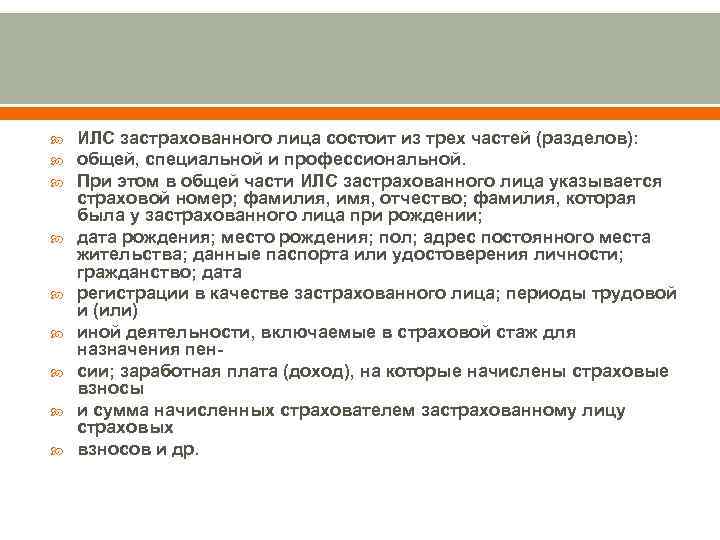 ИЛС застрахованного лица состоит из трех частей (разделов):

общей, специальной и профессиональной.

При этом в общей части ИЛС застрахованного лица указывается страховой номер; фамилия, имя, отчество; фамилия, которая была у застрахованного лица при рождении;

дата рождения; место рождения; пол; адрес постоянного места жительства; данные паспорта или удостоверения личности; гражданство; дата

регистрации в качестве застрахованного лица; периоды трудовой и (или)

иной деятельности, включаемые в страховой стаж для назначения пен-

сии; заработная плата (доход), на которые начислены страховые взносы

и сумма начисленных страхователем застрахованному лицу страховых

взносов и др.